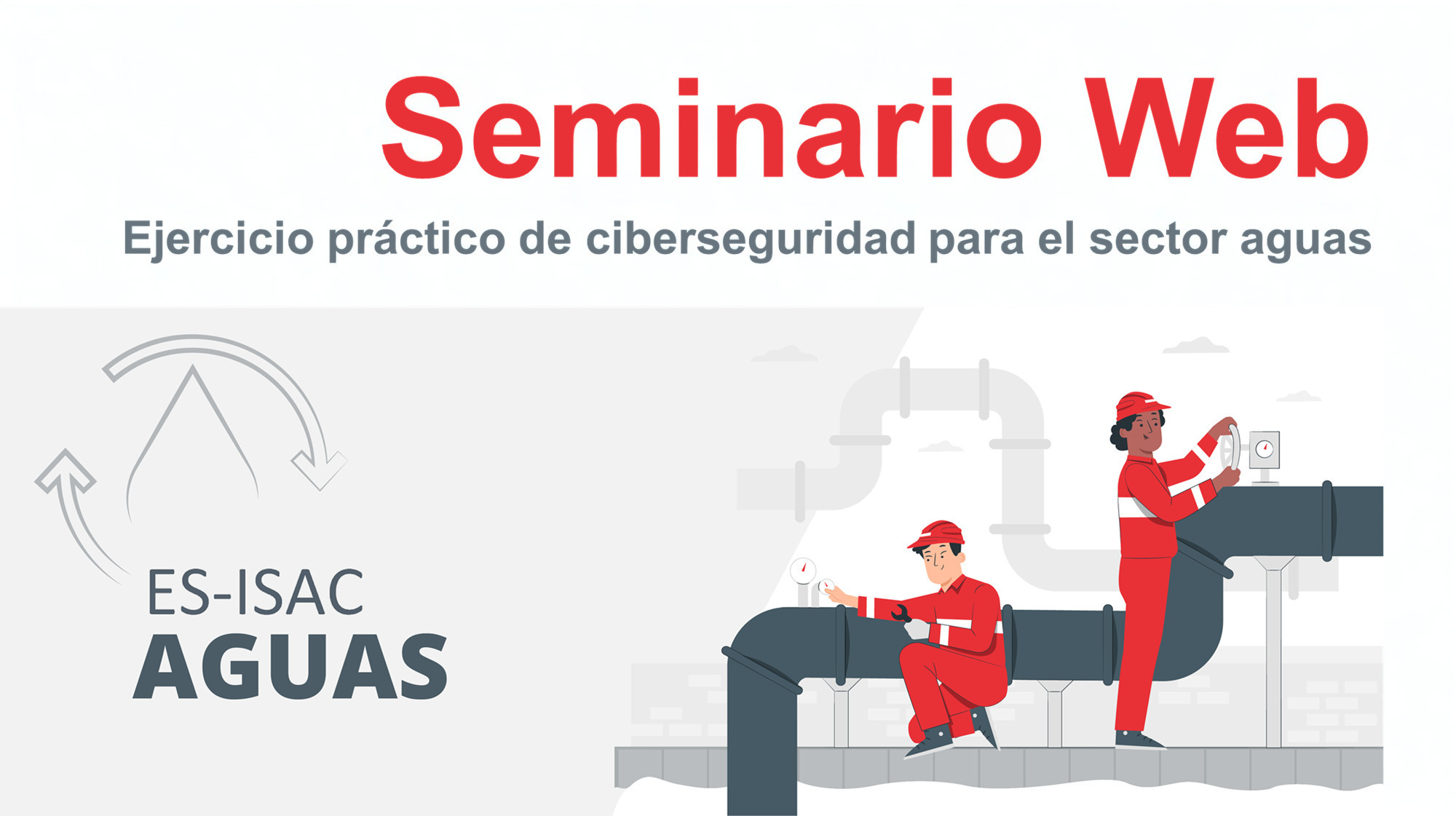 Seminario Web

Ejercicio práctico de ciberseguridad para el sector aguas

ES-ISAC
AGUAS